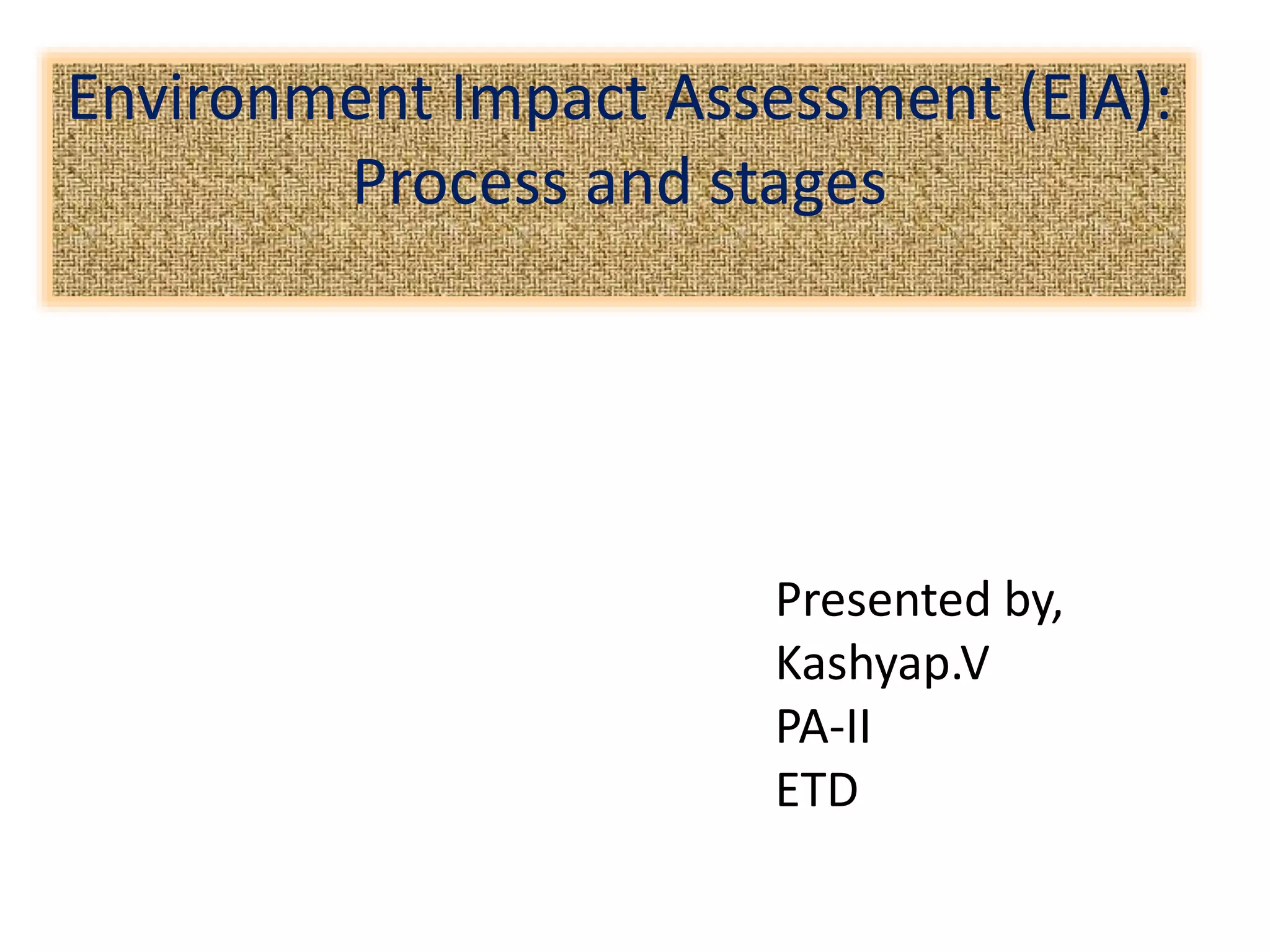 Environment Impact Assessment (EIA): Process and stages

Presented by,
Kashyap.V
PA-II
ETD